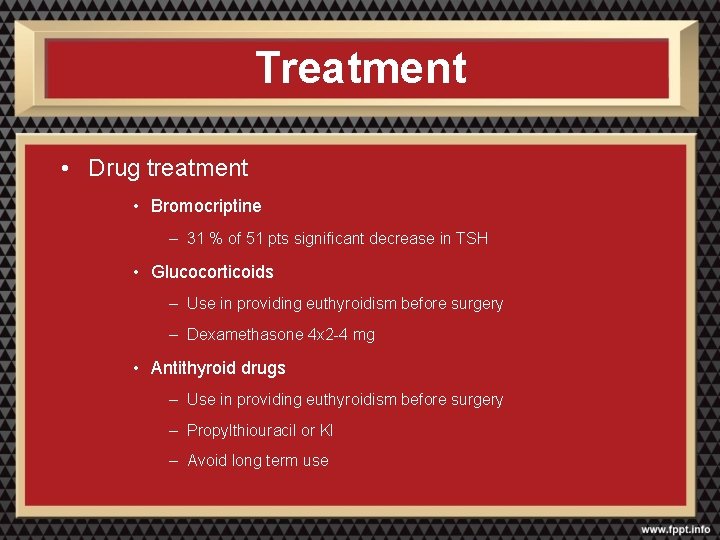 Treatment

• Drug treatment

• Bromocriptine

– 31 % of 51 pts significant decrease in TSH

• Glucocorticoids

– Use in providing euthyroidism before surgery

– Dexamethasone 4x2-4 mg

• Antithyroid drugs

– Use in providing euthyroidism before surgery

– Propylthiouracil or KI

– Avoid long term use

www.fppt.info